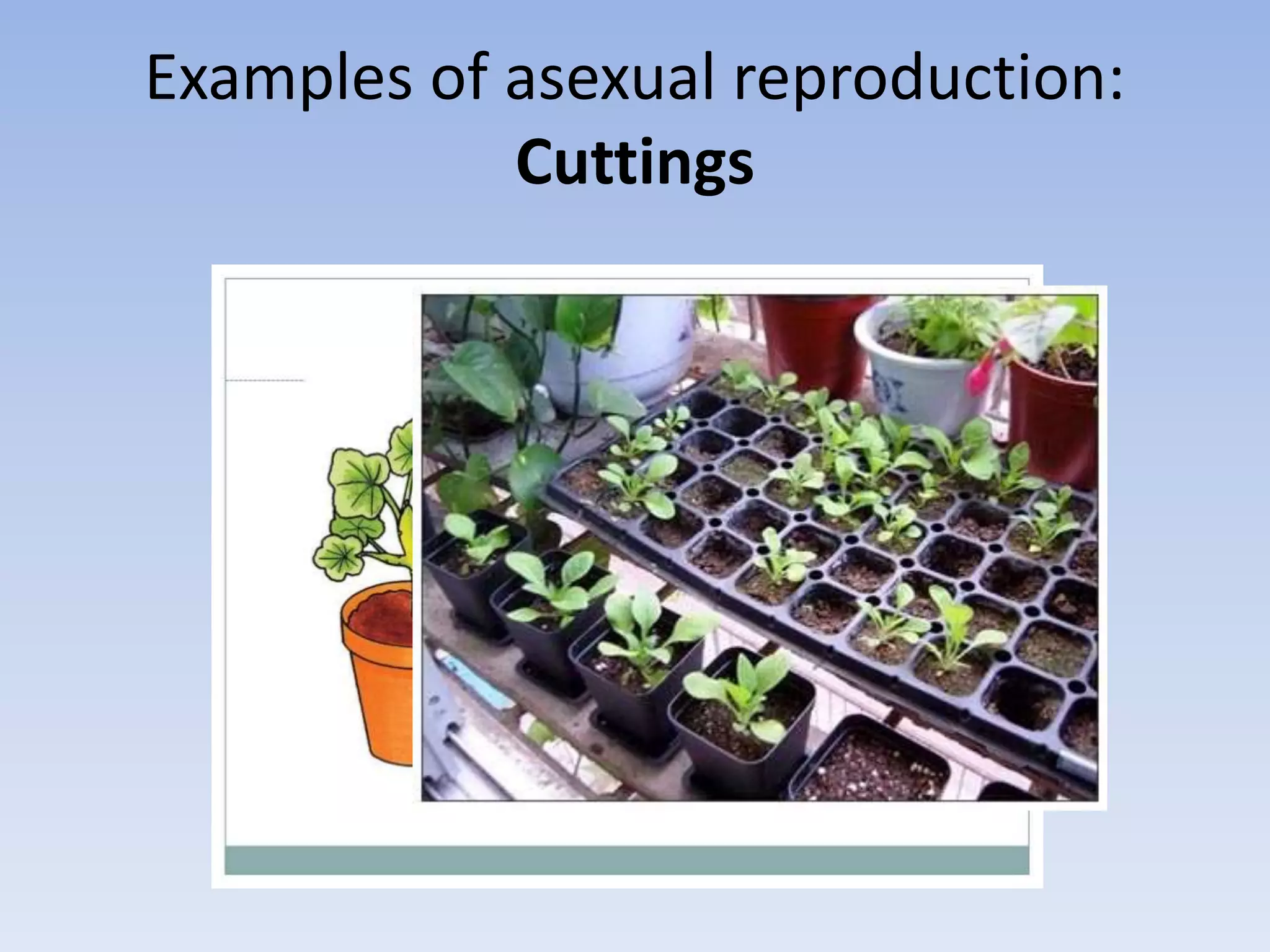 Examples of asexual reproduction:
Cuttings